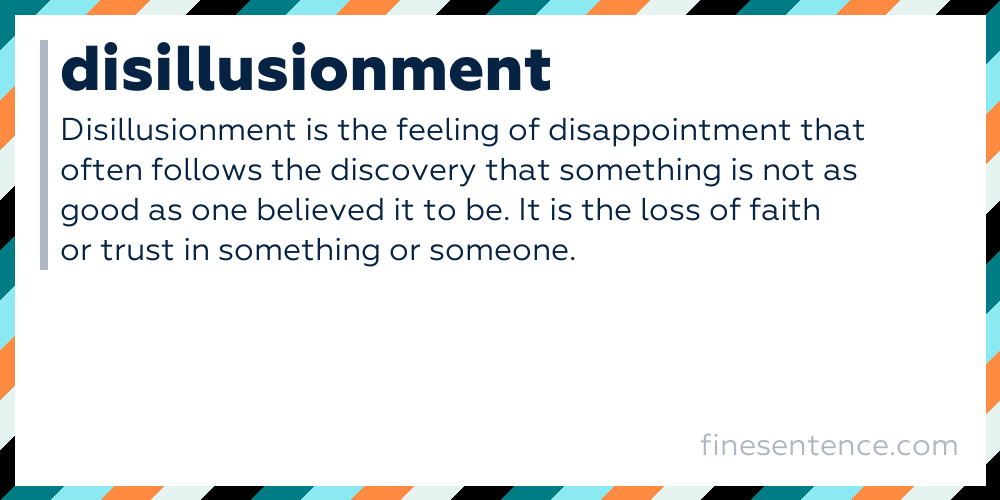 disillusionment

Disillusionment is the feeling of disappointment that often follows the discovery that something is not as good as one believed it to be. It is the loss of faith or trust in something or someone.

finesentence.com